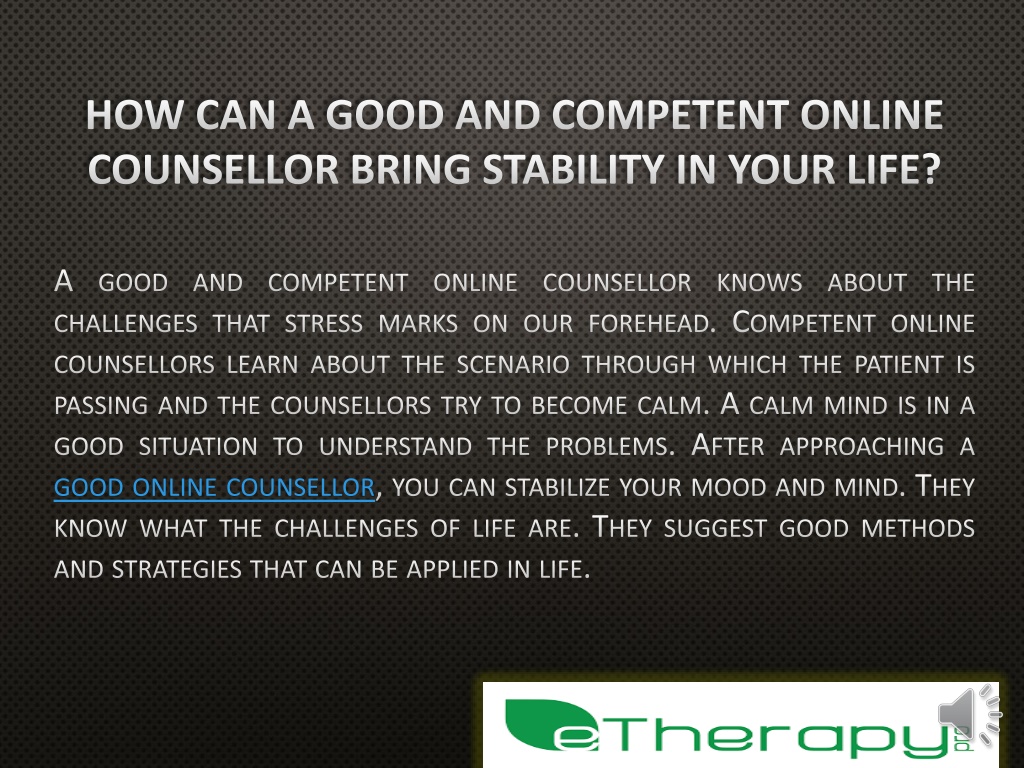 HOW CAN A GOOD AND COMPETENT ONLINE COUNSELLOR BRING STABILITY IN YOUR LIFE?

A good and competent online counsellor knows about the challenges that stress marks on our forehead. Competent online counsellors learn about the scenario through which the patient is passing and the counsellors try to become calm. A calm mind is in a good situation to understand the problems. After approaching a good online counsellor, you can stabilize your mood and mind. They know what the challenges of life are. They suggest good methods and strategies that can be applied in life.

eTherapy pro